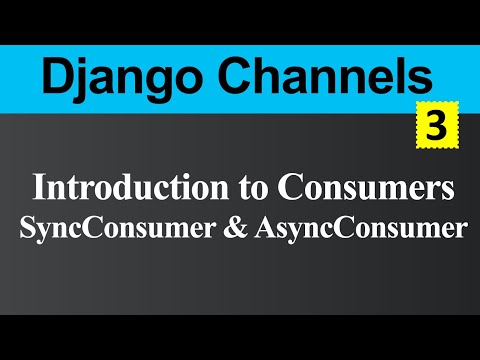 Django Channels

3

Introduction to Consumers
SyncConsumer & AsyncConsumer